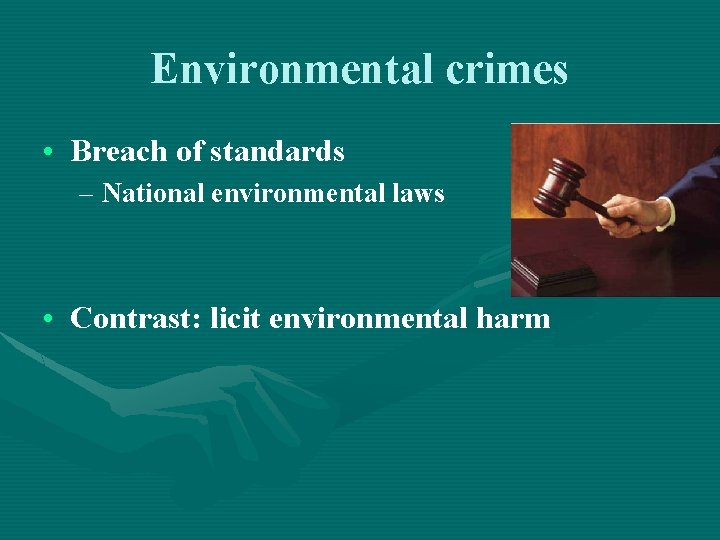 Environmental crimes

• Breach of standards
– National environmental laws

• Contrast: licit environmental harm